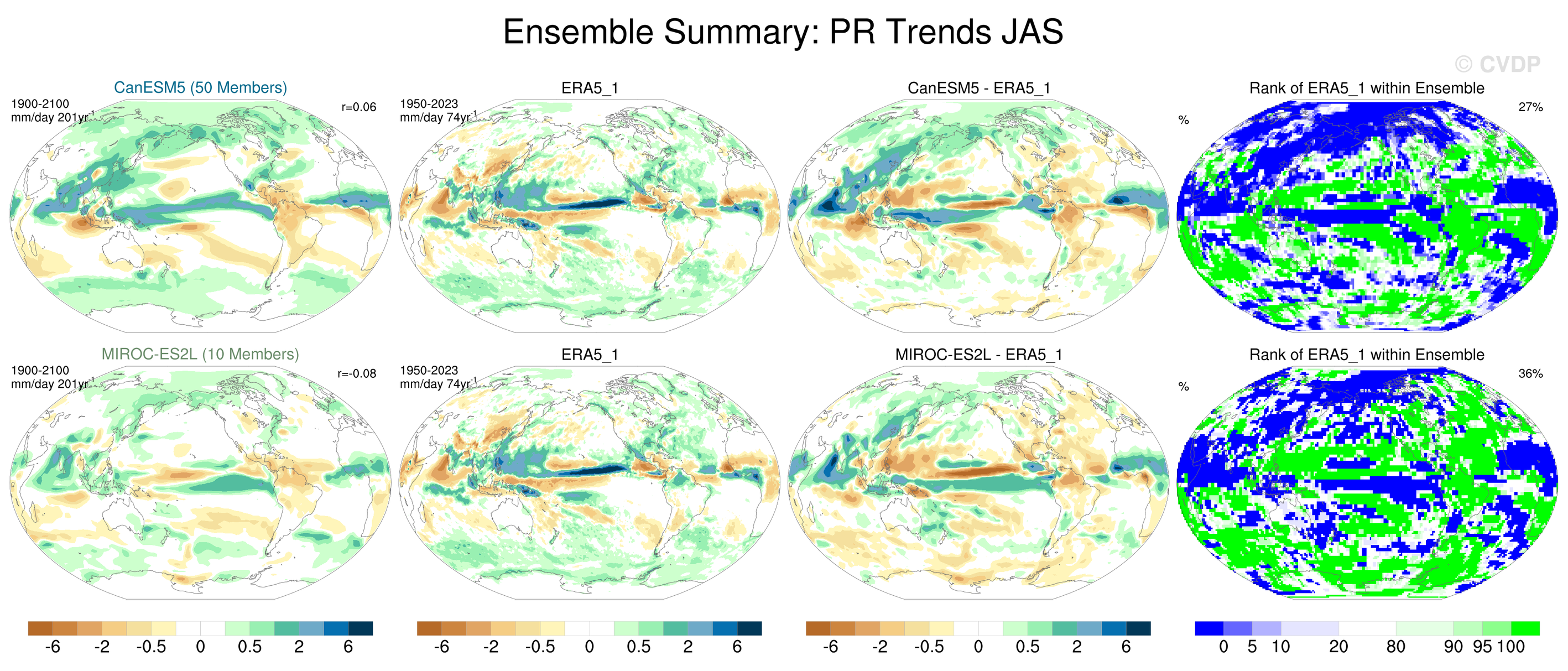 Ensemble Summary: PR Trends JAS

© CVDP

CanESM5 (50 Members)
1900-2100
mm/day 201yr$^{-1}$
r=0.06

ERA5_1
1950-2023
mm/day 74yr$^{-1}$

CanESM5 - ERA5_1

Rank of ERA5_1 within Ensemble
%
27%

MIROC-ES2L (10 Members)
1900-2100
mm/day 201yr$^{-1}$
r=-0.08

ERA5_1
1950-2023
mm/day 74yr$^{-1}$

MIROC-ES2L - ERA5_1

Rank of ERA5_1 within Ensemble
%
36%

-6 -2 -0.5 0 0.5 2 6

-6 -2 -0.5 0 0.5 2 6

-6 -2 -0.5 0 0.5 2 6

0 5 10 20 80 90 95 100